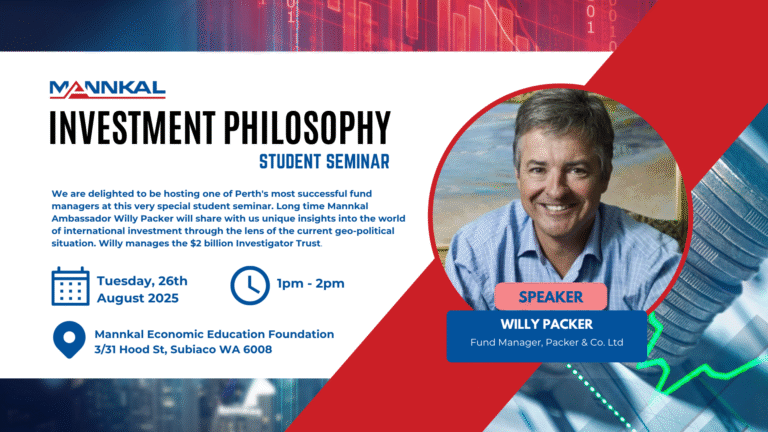 MANNKAL

INVESTMENT PHILOSOPHY

STUDENT SEMINAR

We are delighted to be hosting one of Perth's most successful fund managers at this very special student seminar. Long time Mannkal Ambassador Willy Packer will share with us unique insights into the world of international investment through the lens of the current geo-political situation. Willy manages the $2 billion Investigator Trust.

Tuesday, 26th August 2025

1pm - 2pm

Mannkal Economic Education Foundation
3/31 Hood St, Subiaco WA 6008

SPEAKER

WILLY PACKER

Fund Manager, Packer & Co. Ltd